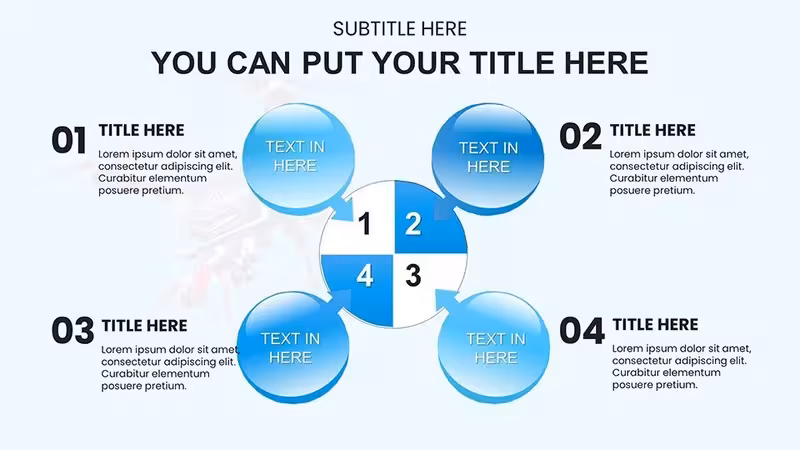 SUBTITLE HERE

YOU CAN PUT YOUR TITLE HERE

01 TITLE HERE

Lorem ipsum dolor sit amet, consectetur adipiscing elit. Curabitur elementum posuere pretium.

TEXT IN HERE

TEXT IN HERE

02 TITLE HERE

Lorem ipsum dolor sit amet, consectetur adipiscing elit. Curabitur elementum posuere pretium.

1

2

4

3

03 TITLE HERE

Lorem ipsum dolor sit amet, consectetur adipiscing elit. Curabitur elementum posuere pretium.

TEXT IN HERE

TEXT IN HERE

04 TITLE HERE

Lorem ipsum dolor sit amet, consectetur adipiscing elit. Curabitur elementum posuere pretium.